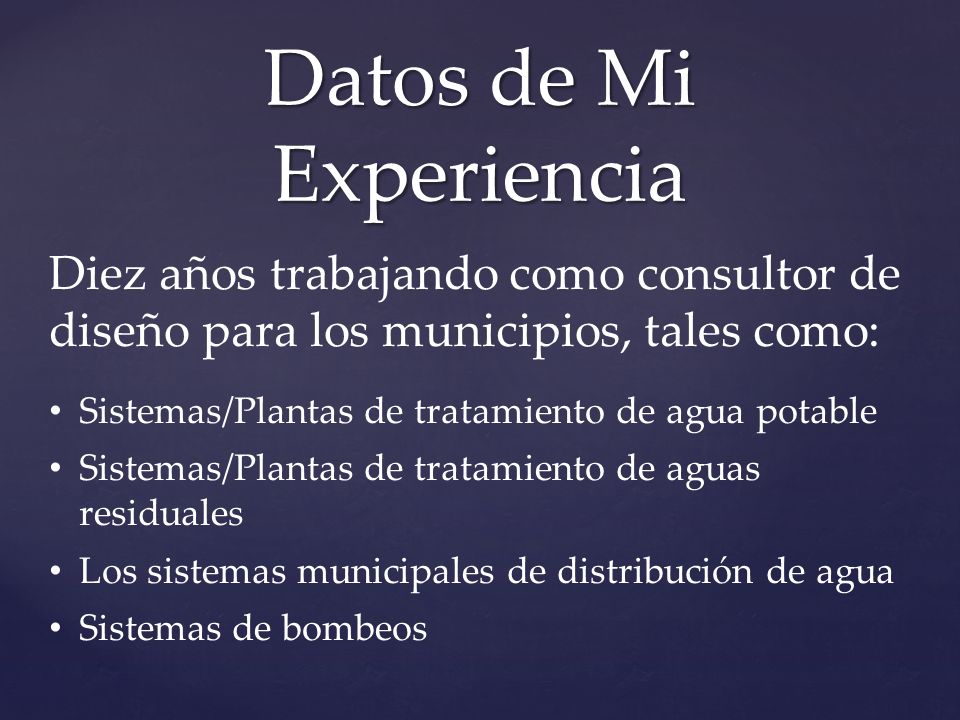 Datos de Mi Experiencia

Diez años trabajando como consultor de diseño para los municipios, tales como:

• Sistemas/Plantas de tratamiento de agua potable
• Sistemas/Plantas de tratamiento de aguas residuales
• Los sistemas municipales de distribución de agua
• Sistemas de bombeos